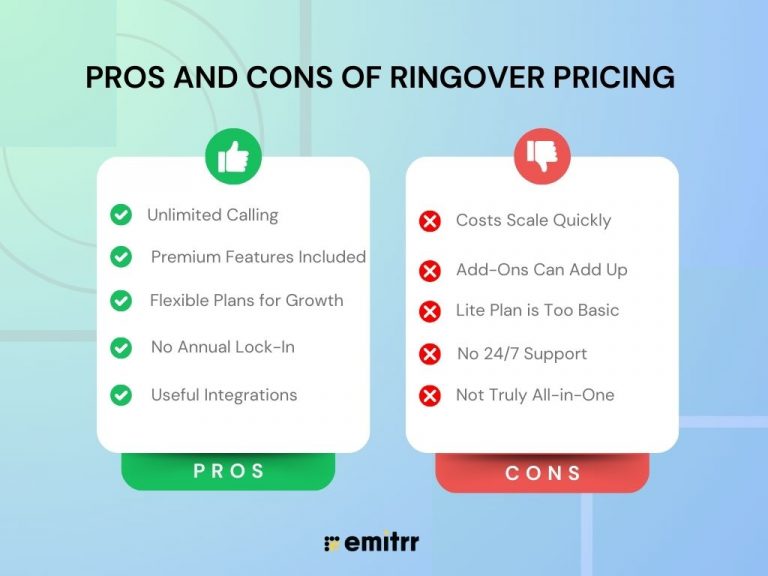 PROS AND CONS OF RINGOVER PRICING

Unlimited Calling
Premium Features Included
Flexible Plans for Growth
No Annual Lock-In
Useful Integrations

PROS

Costs Scale Quickly
Add-Ons Can Add Up
Lite Plan is Too Basic
No 24/7 Support
Not Truly All-in-One

CONS

emitrr